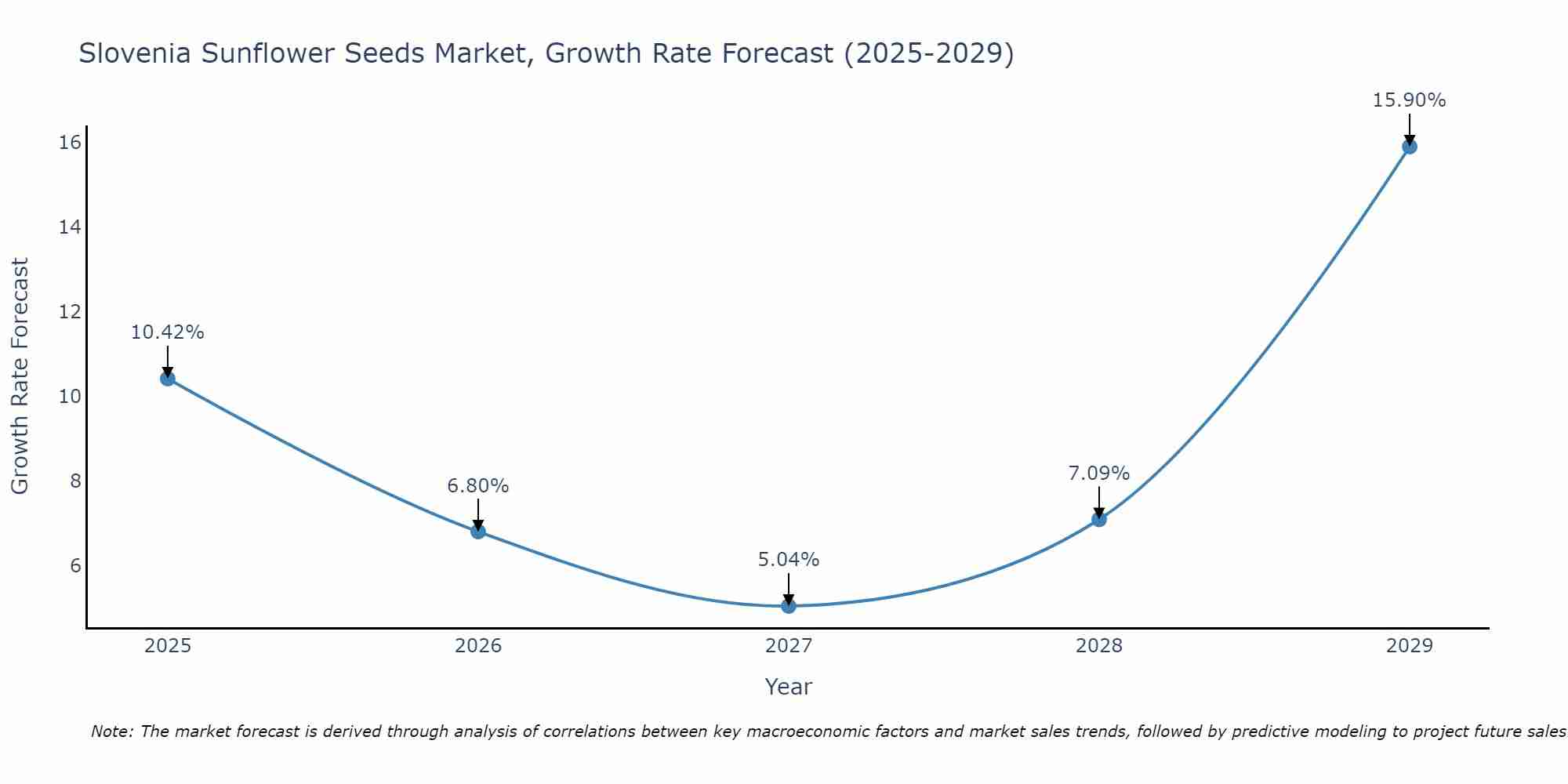 Slovenia Sunflower Seeds Market, Growth Rate Forecast (2025-2029)

Growth Rate Forecast

16
14
12
10
8
6

10.42%
6.80%
5.04%
7.09%
15.90%

2025
2026
2027
2028
2029

Year

Note: The market forecast is derived through analysis of correlations between key macroeconomic factors and market sales trends, followed by predictive modeling to project future sales